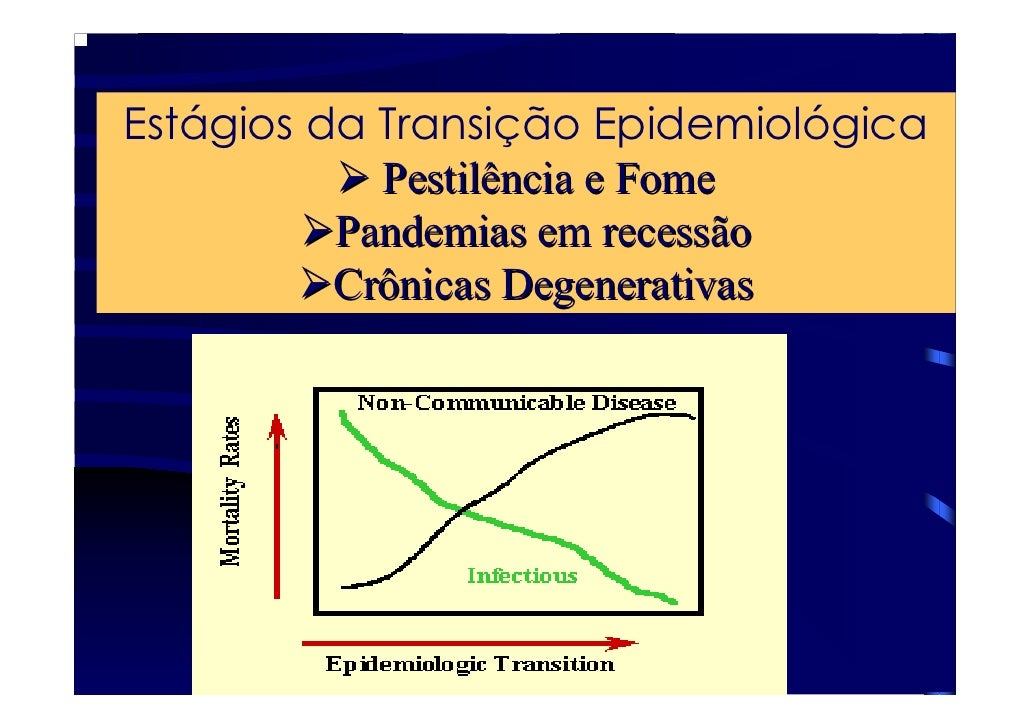 Estágios da Transição Epidemiológica

➢ Pestilência e Fome
➢Pandemias em recessão
➢Crônicas Degenerativas

Mortality Rates

Non-Communicable Disease

Infectious

Epidemiologic Transition